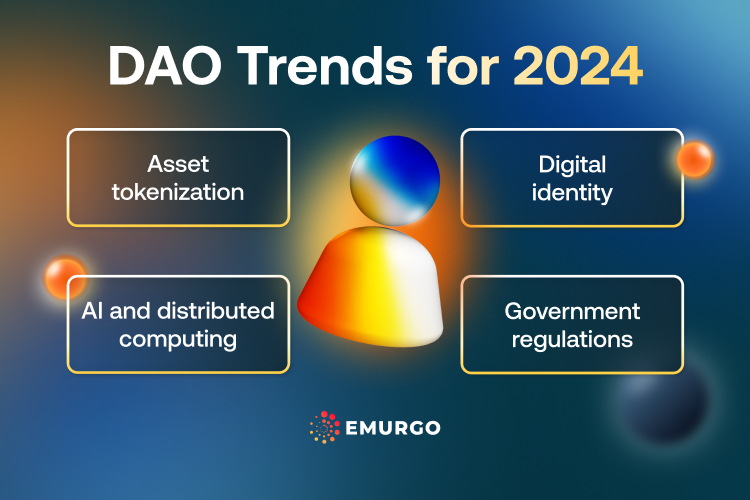 DAO Trends for 2024

Asset tokenization

Digital identity

AI and distributed computing

Government regulations

EMURGO